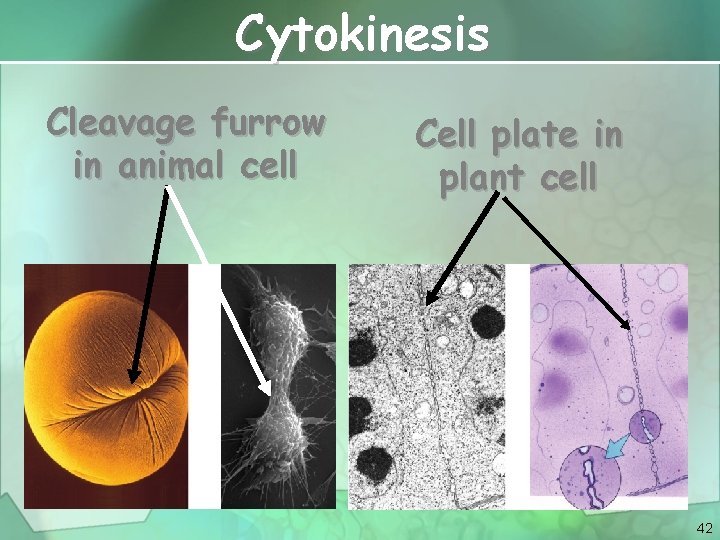 Cytokinesis

Cleavage furrow in animal cell

Cell plate in plant cell

42